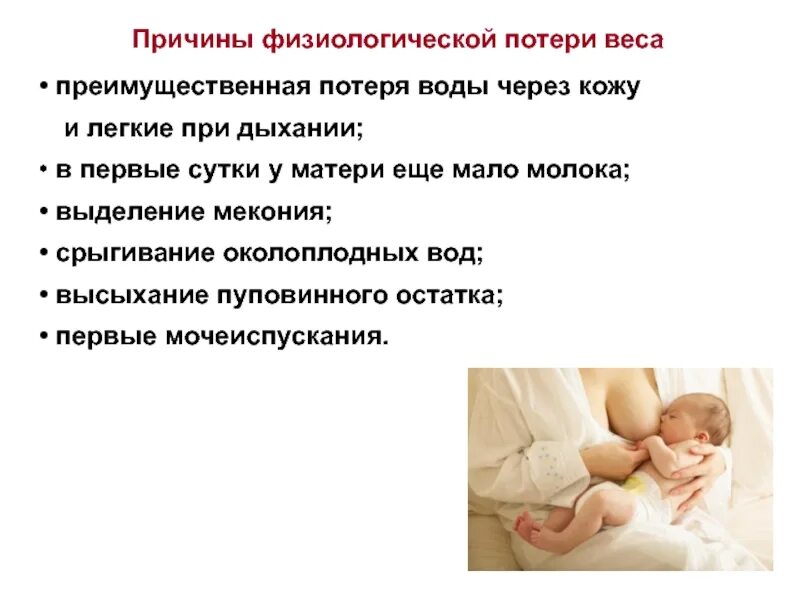 Причины физиологической потери веса

• преимущественная потеря воды через кожу и легкие при дыхании;
• в первые сутки у матери еще мало молока;
• выделение мекония;
• срыгивание околоплодных вод;
• высыхание пуповинного остатка;
• первые мочеиспускания.